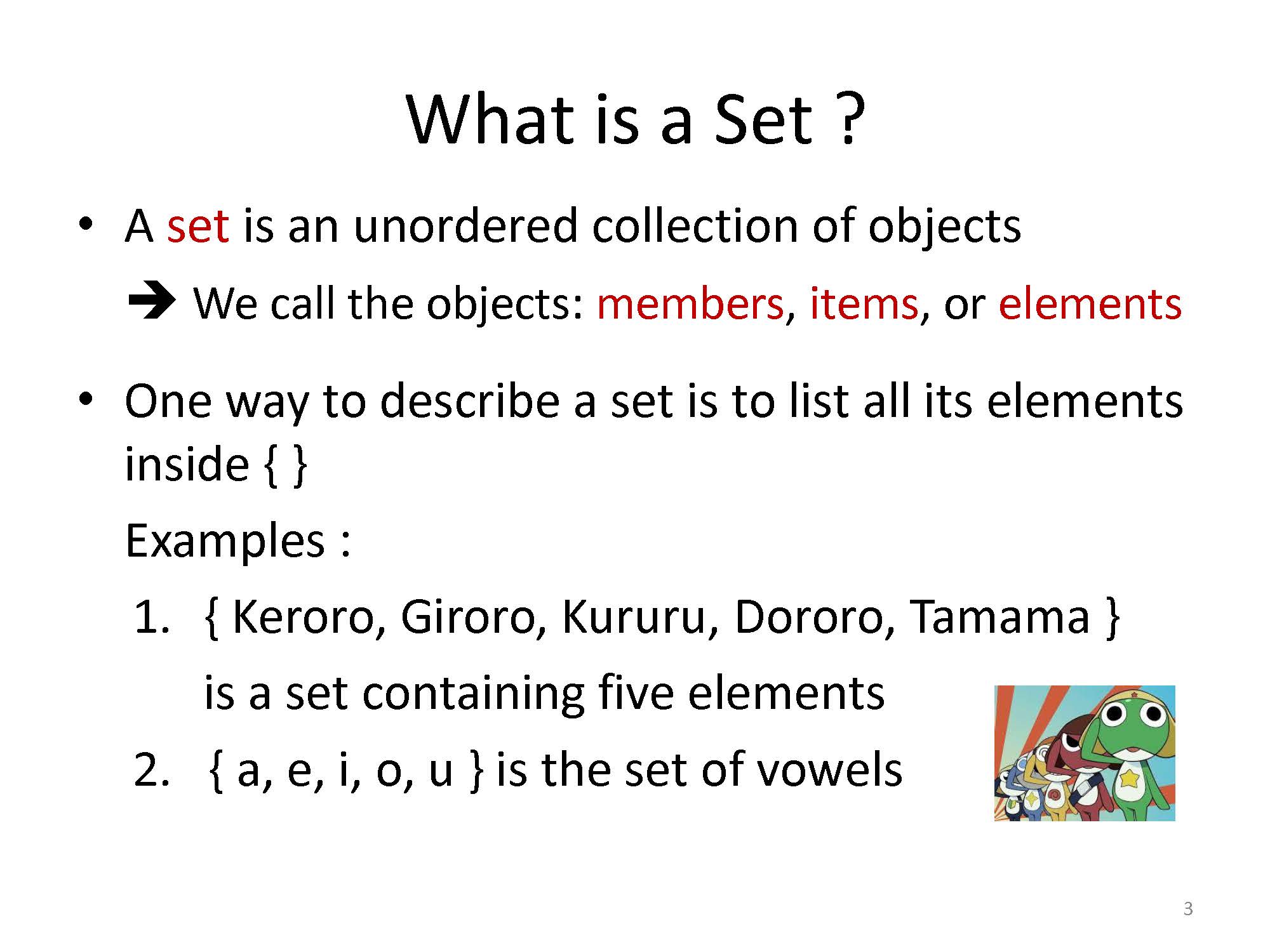 What is a Set ?

• A set is an unordered collection of objects

➔ We call the objects: members, items, or elements

• One way to describe a set is to list all its elements inside { }

Examples :

1. { Keroro, Giroro, Kururu, Dororo, Tamama } is a set containing five elements

2. { a, e, i, o, u } is the set of vowels

3